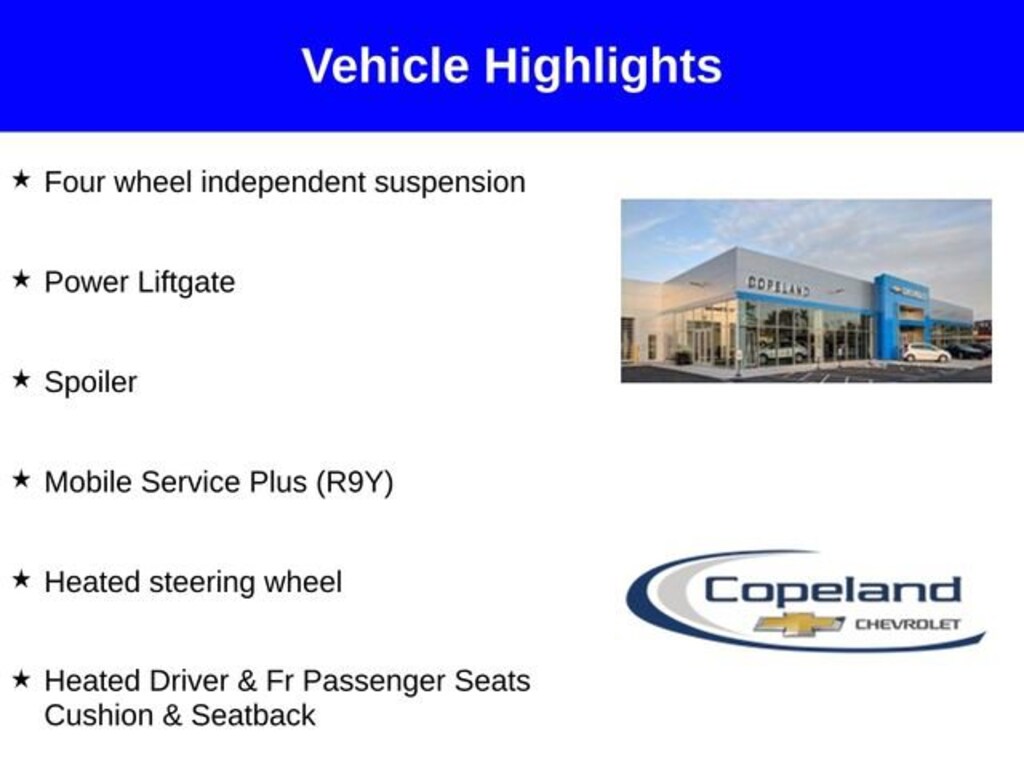 Vehicle Highlights

★ Four wheel independent suspension

★ Power Liftgate

★ Spoiler

★ Mobile Service Plus (R9Y)

★ Heated steering wheel

★ Heated Driver & Fr Passenger Seats Cushion & Seatback

COPELAND

Copeland
CHEVROLET